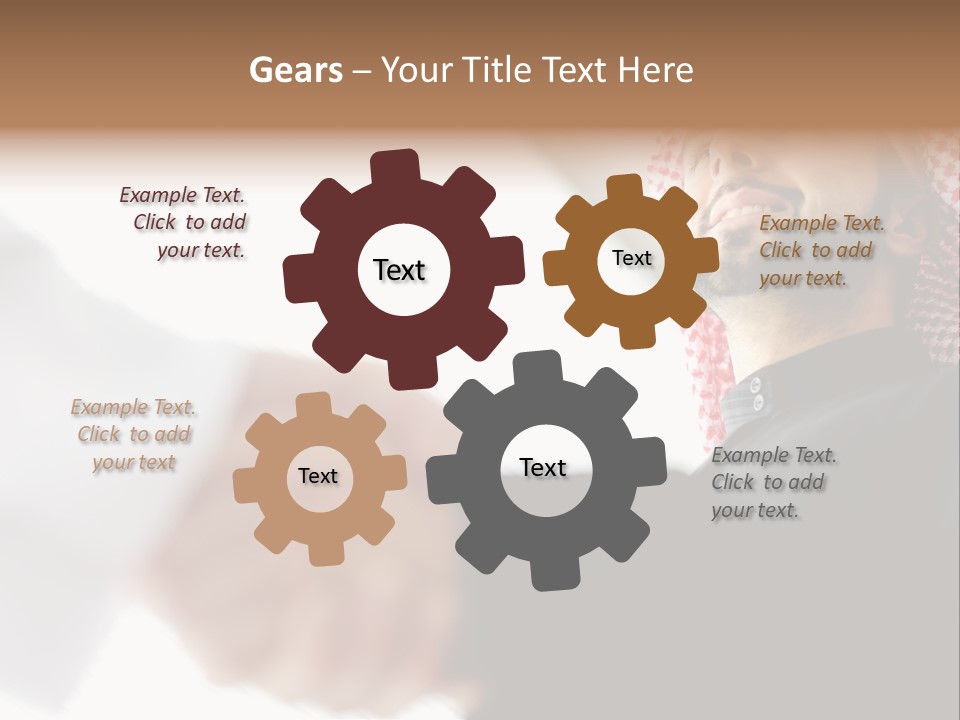 Gears – Your Title Text Here

Example Text. Click to add your text.

Text

Text

Example Text. Click to add your text.

Example Text. Click to add your text

Text

Text

Example Text. Click to add your text.